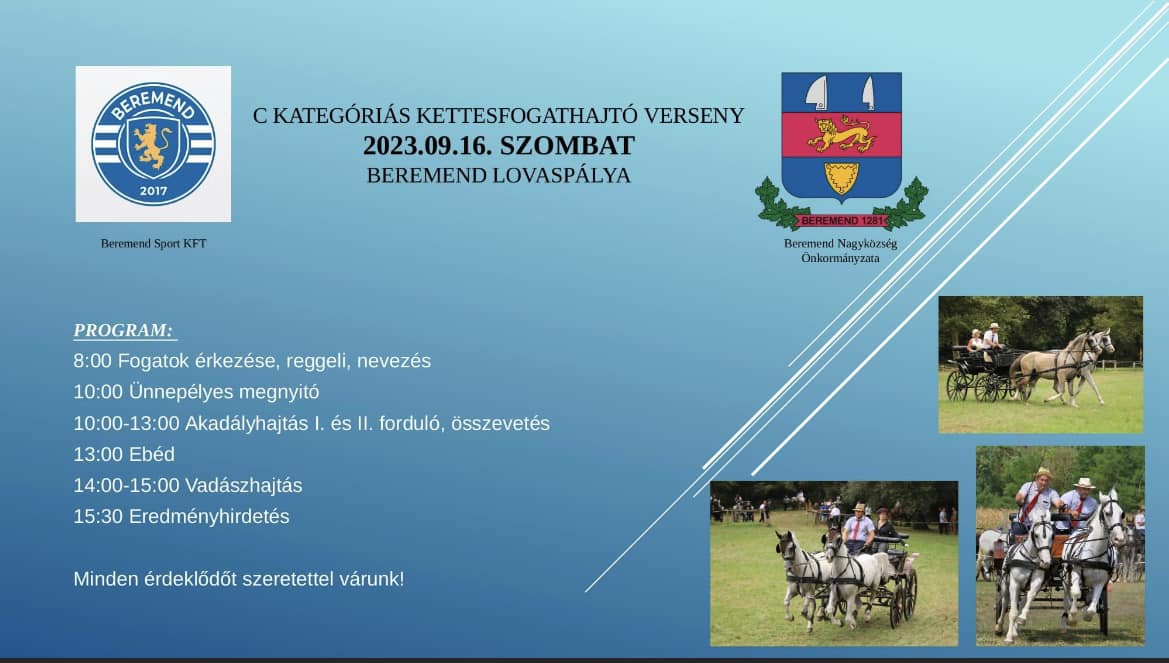 BEREMEND
2017

Beremend Sport KFT

C KATEGÓRIÁS KETTESFOGATHAJTÓ VERSENY
2023.09.16. SZOMBAT
BEREMEND LOVASPÁLYA

BEREMEND 1281

Beremend Nagyközség Önkormányzata

PROGRAM:
8:00 Fogatok érkezése, reggeli, nevezés
10:00 Ünnepélyes megnyitó
10:00-13:00 Akadályhajtás I. és II. forduló, összevetés
13:00 Ebéd
14:00-15:00 Vadászhajtás
15:30 Eredményhirdetés

Minden érdeklődőt szeretettel várunk!